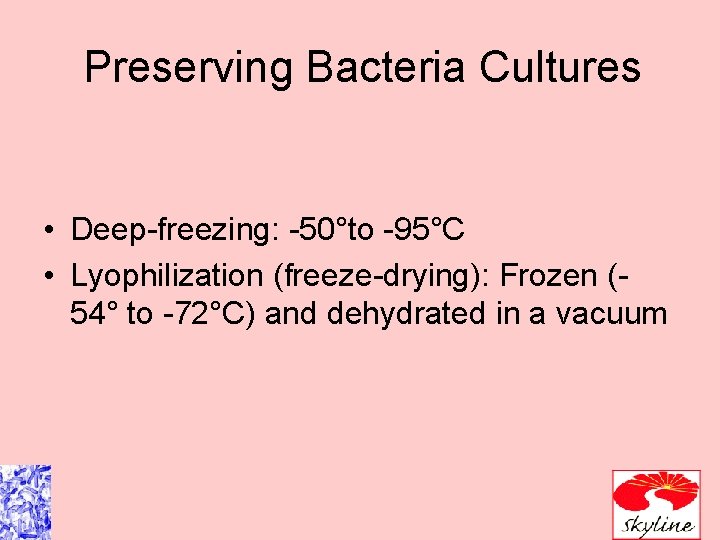 Preserving Bacteria Cultures

• Deep-freezing: -50°to -95°C
• Lyophilization (freeze-drying): Frozen (-54° to -72°C) and dehydrated in a vacuum

Skyline